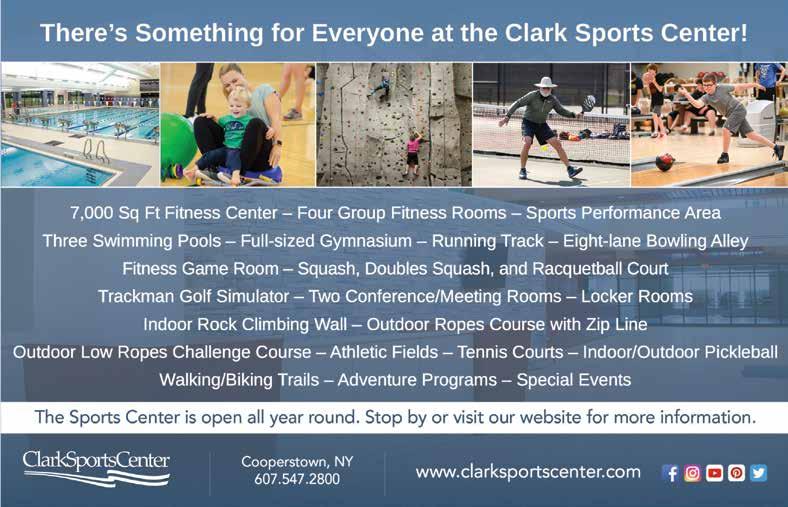 There's Something for Everyone at the Clark Sports Center!

7,000 Sq Ft Fitness Center – Four Group Fitness Rooms – Sports Performance Area
Three Swimming Pools – Full-sized Gymnasium – Running Track – Eight-lane Bowling Alley
Fitness Game Room – Squash, Doubles Squash, and Racquetball Court
Trackman Golf Simulator – Two Conference/Meeting Rooms – Locker Rooms
Indoor Rock Climbing Wall – Outdoor Ropes Course with Zip Line
Outdoor Low Ropes Challenge Course – Athletic Fields – Tennis Courts – Indoor/Outdoor Pickleball
Walking/Biking Trails – Adventure Programs – Special Events

The Sports Center is open all year round. Stop by or visit our website for more information.

ClarkSportsCenter

Cooperstown, NY
607.547.2800

www.clarksportscenter.com